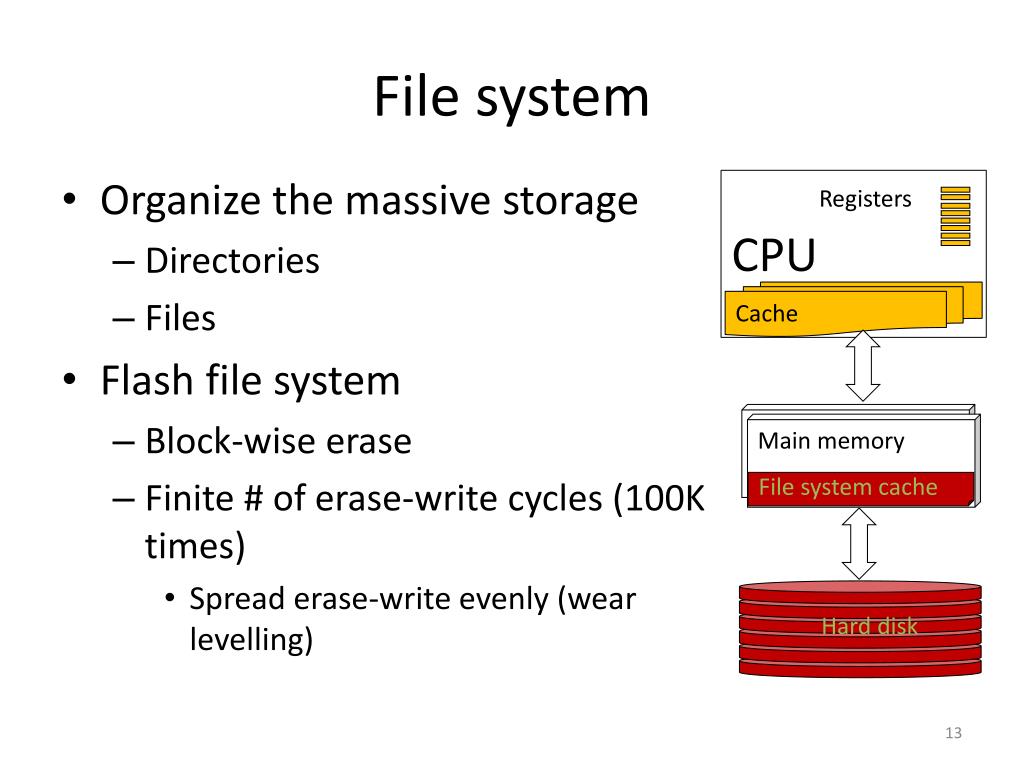 File system

• Organize the massive storage
  – Directories
  – Files
• Flash file system
  – Block-wise erase
  – Finite # of erase-write cycles (100K times)
    • Spread erase-write evenly (wear levelling)

Registers
CPU
Cache

Main memory
File system cache

Hard disk

13